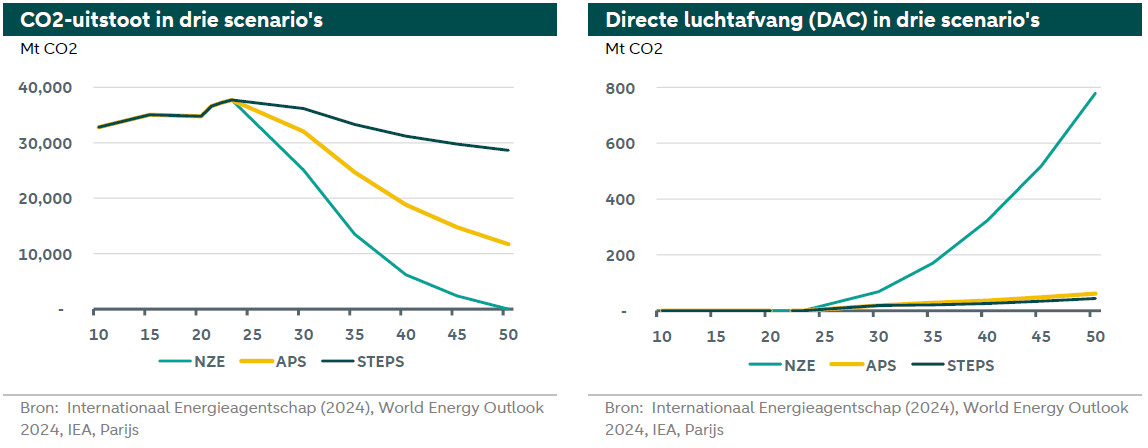 CO2-uitstoot in drie scenario's

Mt CO2

40,000
30,000
20,000
10,000
-

10 15 20 25 30 35 40 45 50

NZE APS STEPS

Bron: Internationaal Energieagentschap (2024), World Energy Outlook 2024, IEA, Parijs

Directe luchtafvang (DAC) in drie scenario's

Mt CO2

800
600
400
200
-

10 15 20 25 30 35 40 45 50

NZE APS STEPS

Bron: Internationaal Energieagentschap (2024), World Energy Outlook 2024, IEA, Parijs